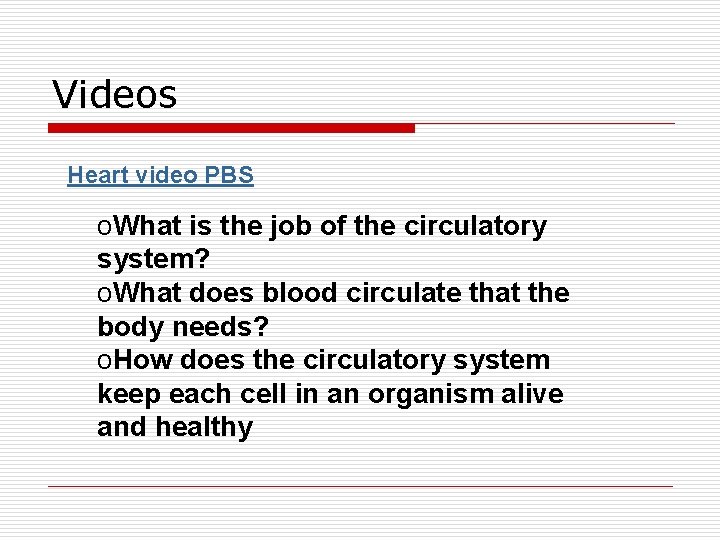 Videos

Heart video PBS

oWhat is the job of the circulatory system?
oWhat does blood circulate that the body needs?
oHow does the circulatory system keep each cell in an organism alive and healthy